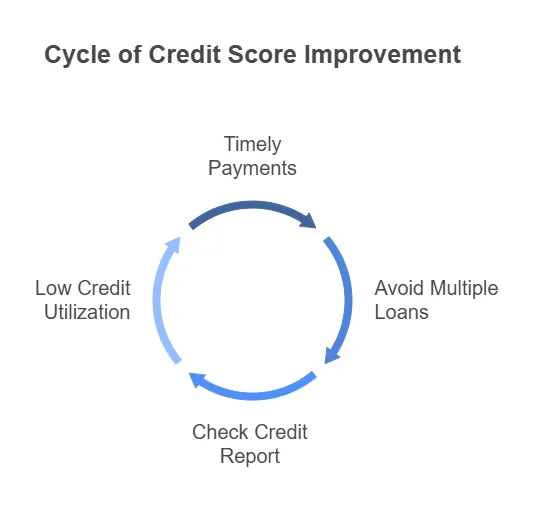 Cycle of Credit Score Improvement

Timely Payments

Avoid Multiple Loans

Check Credit Report

Low Credit Utilization